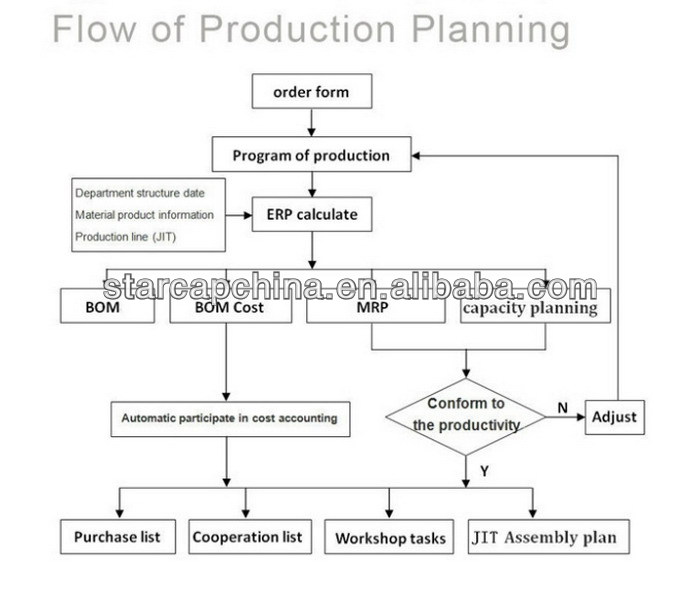 Flow of Production Planning

order form

Program of production

Department structure date
Material product information
Production line (JIT)

ERP calculate

starcapchina.en.alibaba.com

BOM

BOM Cost

MRP

capacity planning

Automatic participate in cost accounting

Conform to the productivity

N

Adjust

Y

Purchase list

Cooperation list

Workshop tasks

JIT Assembly plan